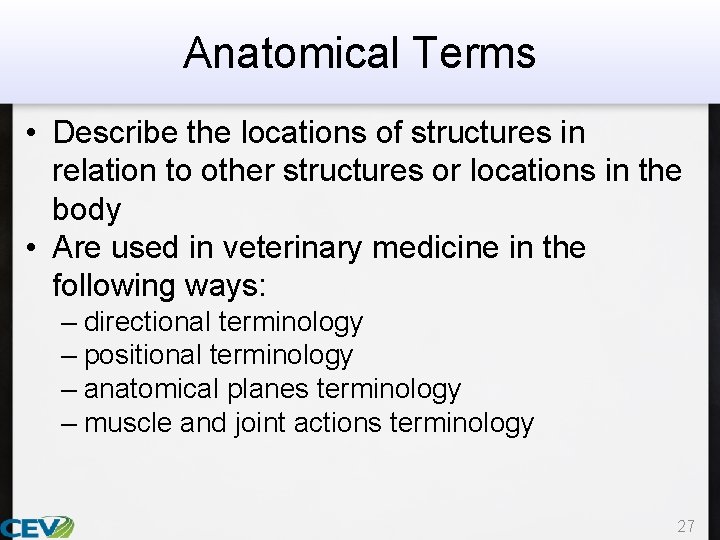 Anatomical Terms

• Describe the locations of structures in relation to other structures or locations in the body
• Are used in veterinary medicine in the following ways:
– directional terminology
– positional terminology
– anatomical planes terminology
– muscle and joint actions terminology

CEV

27